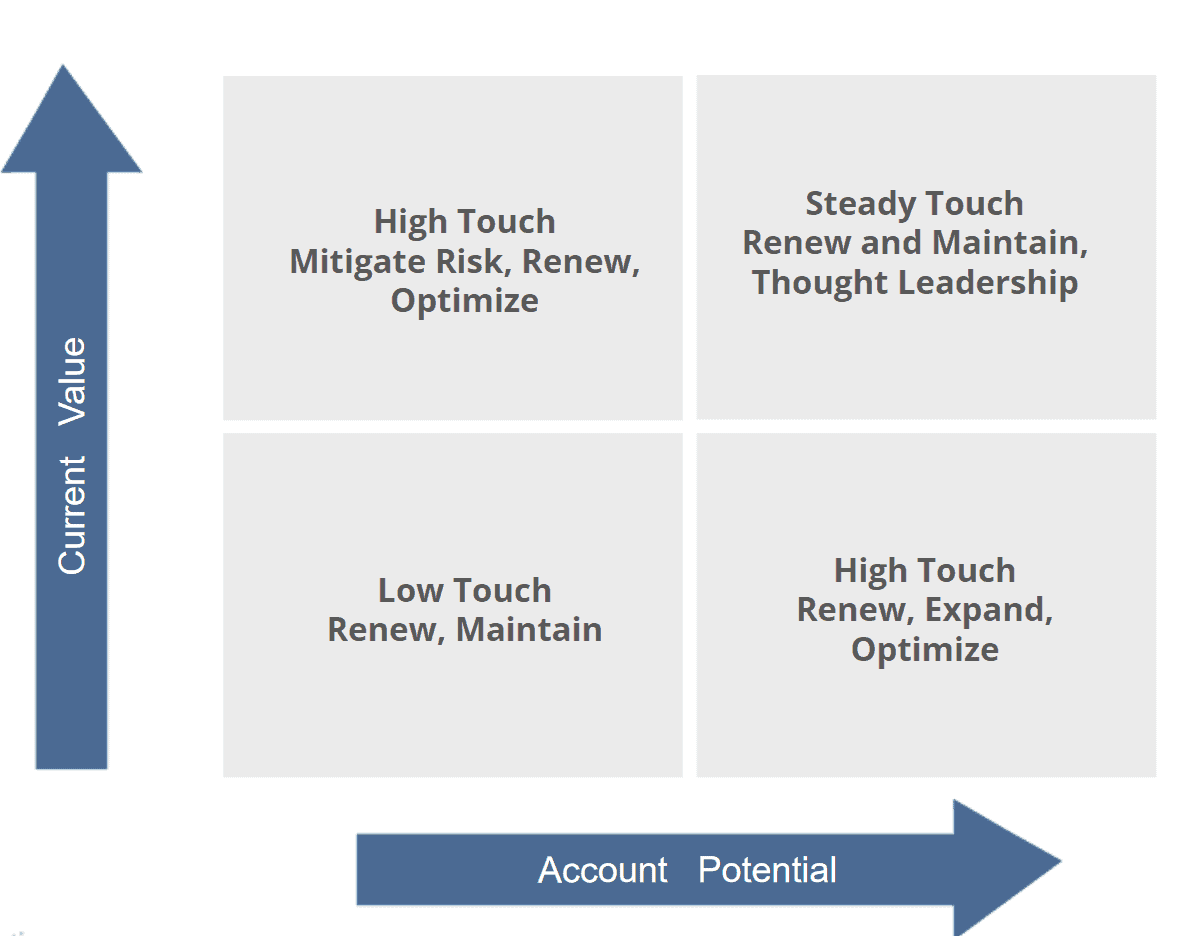 Current Value

High Touch
Mitigate Risk, Renew, Optimize

Steady Touch
Renew and Maintain, Thought Leadership

Low Touch
Renew, Maintain

High Touch
Renew, Expand, Optimize

Account Potential